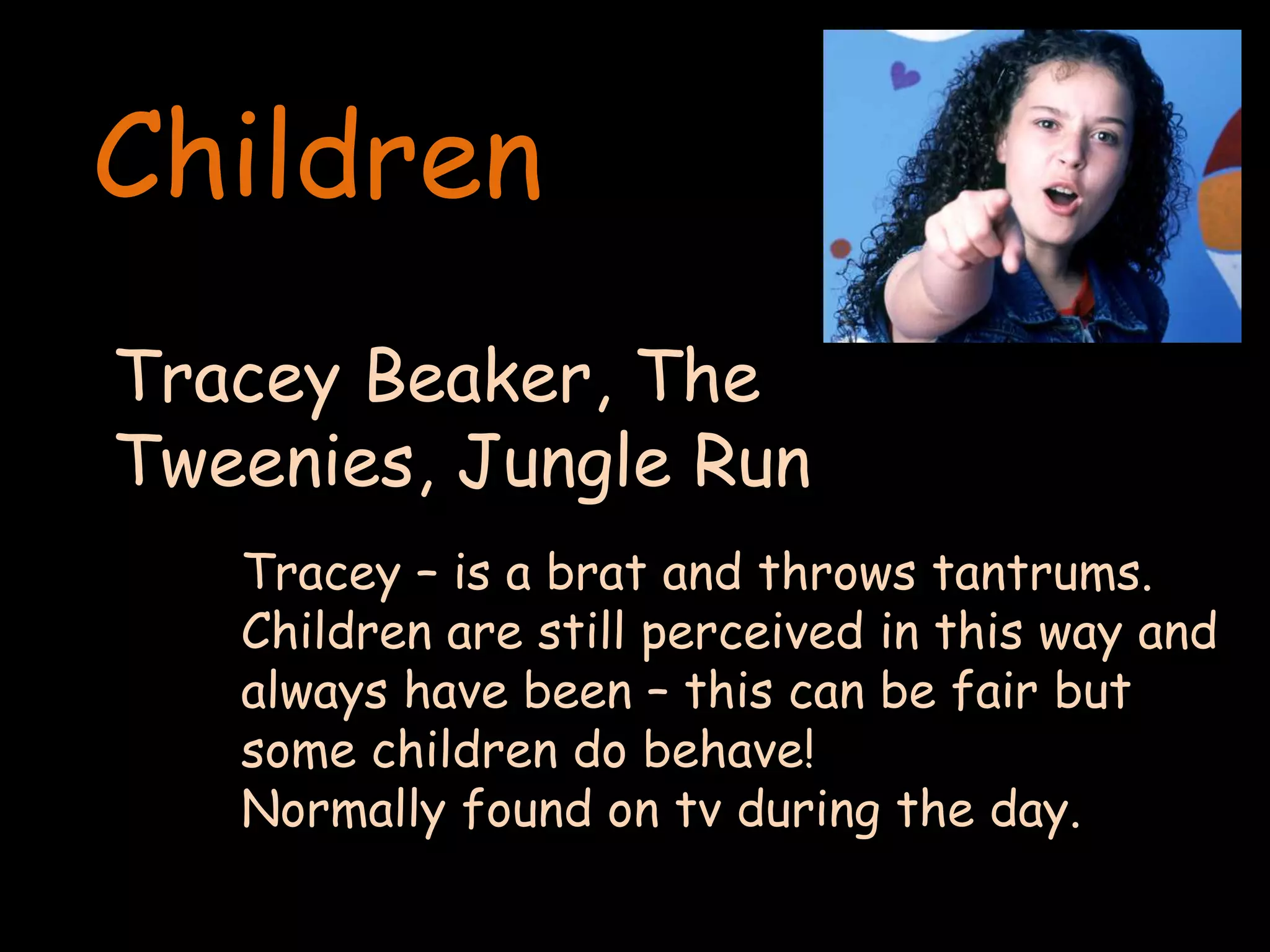 Children

Tracey Beaker, The Tweenies, Jungle Run

Tracey – is a brat and throws tantrums. Children are still perceived in this way and always have been – this can be fair but some children do behave!
Normally found on tv during the day.